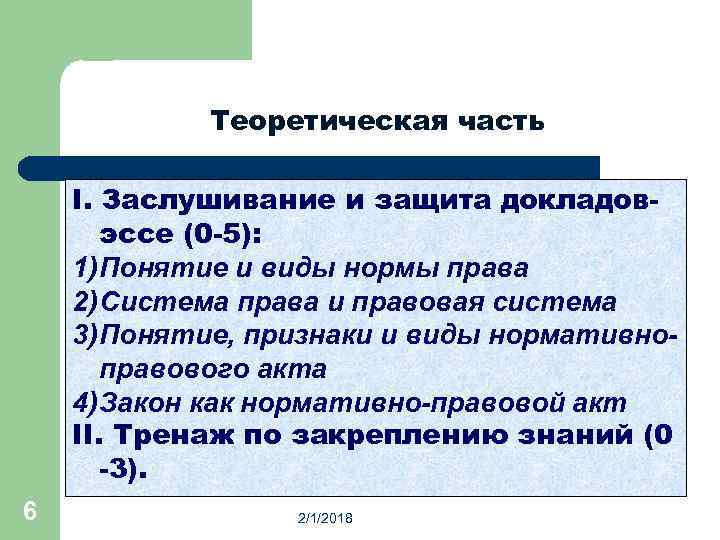 Теоретическая часть

I. Заслушивание и защита докладов-эссе (0-5):

1)Понятие и виды нормы права

2)Система права и правовая система

3)Понятие, признаки и виды нормативно-правового акта

4)Закон как нормативно-правовой акт

II. Тренаж по закреплению знаний (0 -3).

6

2/1/2018